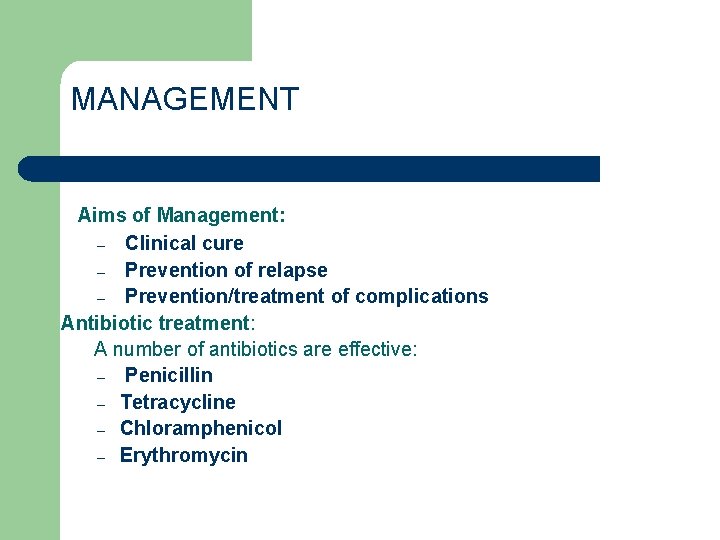 MANAGEMENT

Aims of Management:
– Clinical cure
– Prevention of relapse
– Prevention/treatment of complications

Antibiotic treatment:
A number of antibiotics are effective:
– Penicillin
– Tetracycline
– Chloramphenicol
– Erythromycin